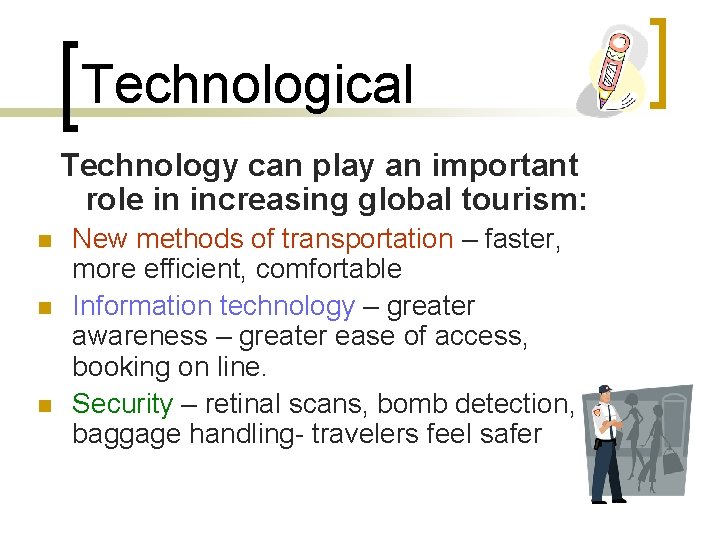 Technological

Technology can play an important role in increasing global tourism:

- New methods of transportation – faster, more efficient, comfortable
- Information technology – greater awareness – greater ease of access, booking on line.
- Security – retinal scans, bomb detection, baggage handling- travelers feel safer